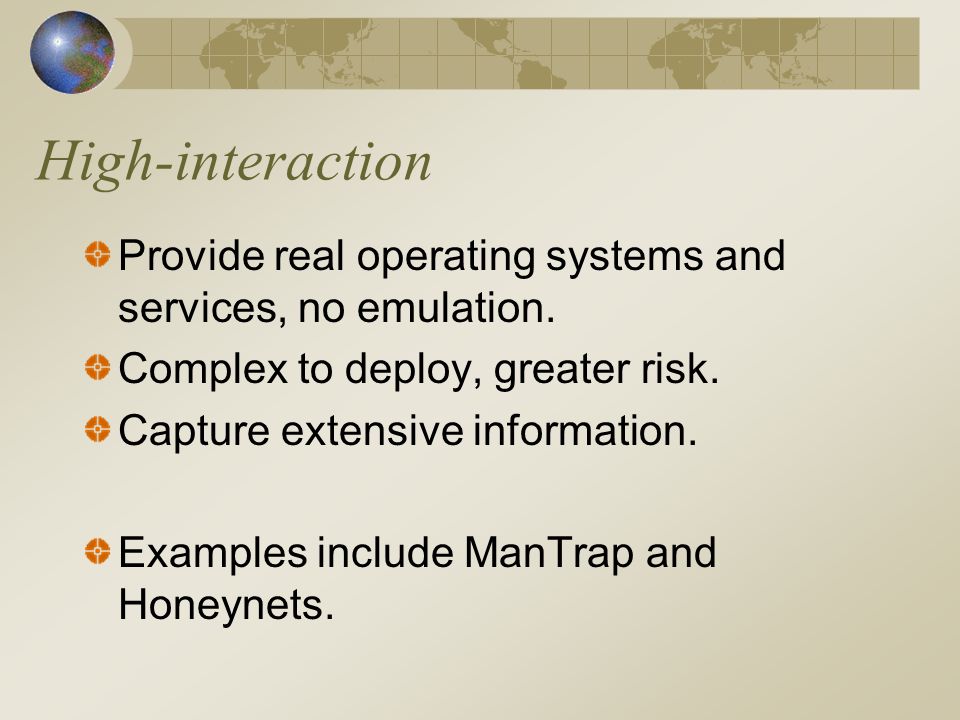 High-interaction

Provide real operating systems and services, no emulation.

Complex to deploy, greater risk.

Capture extensive information.

Examples include ManTrap and Honeynets.